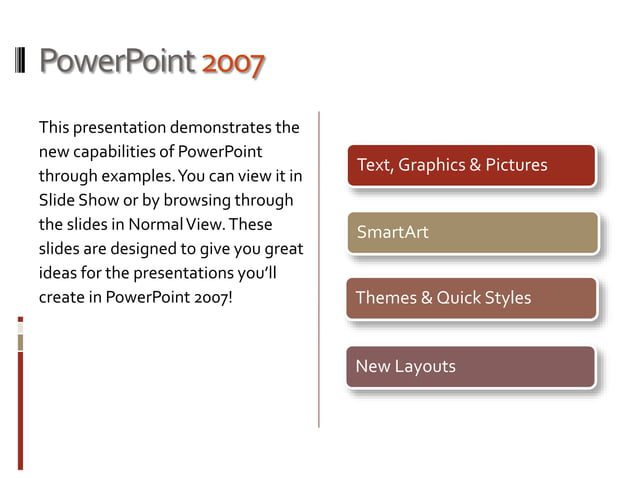 PowerPoint 2007

This presentation demonstrates the new capabilities of PowerPoint through examples. You can view it in Slide Show or by browsing through the slides in Normal View. These slides are designed to give you great ideas for the presentations you'll create in PowerPoint 2007!

Text, Graphics & Pictures

SmartArt

Themes & Quick Styles

New Layouts